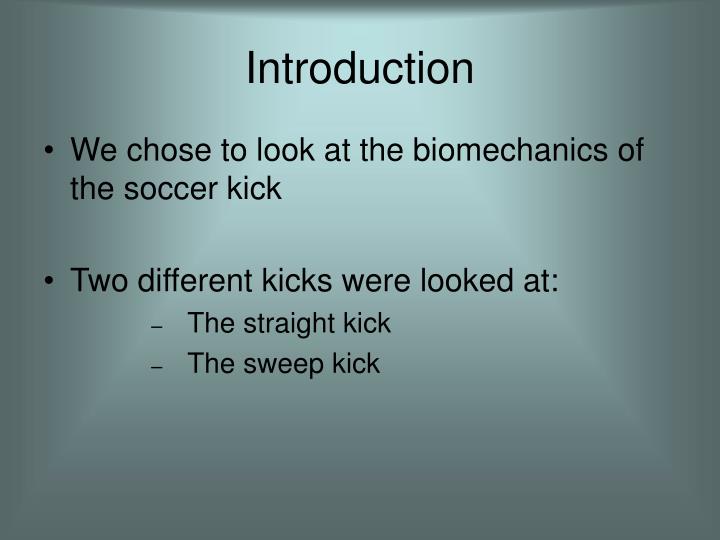 Introduction

• We chose to look at the biomechanics of the soccer kick

• Two different kicks were looked at:
– The straight kick
– The sweep kick